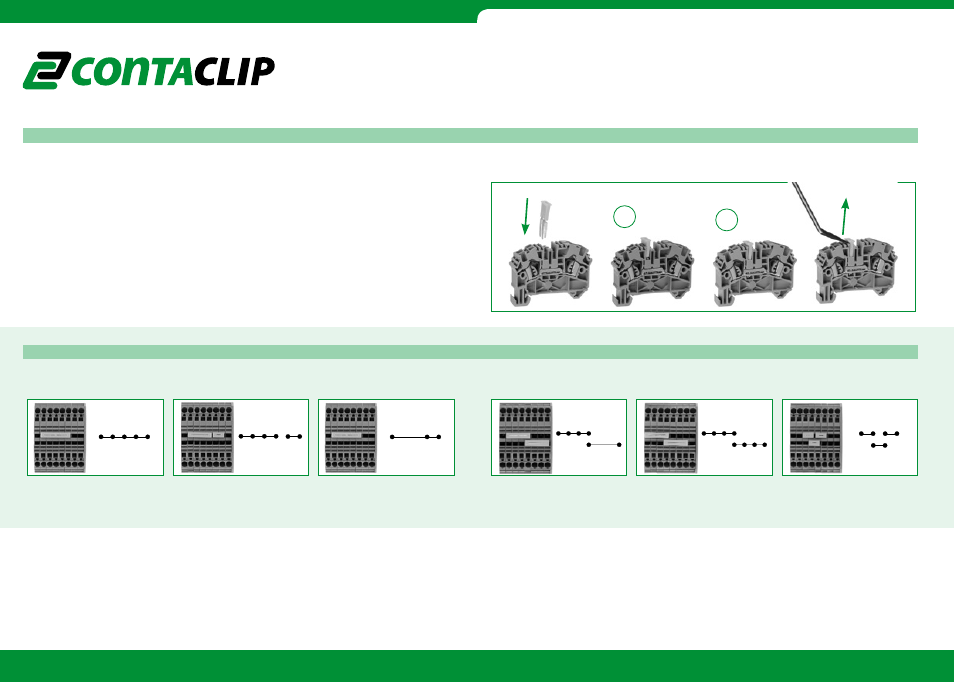 CONTACLIP